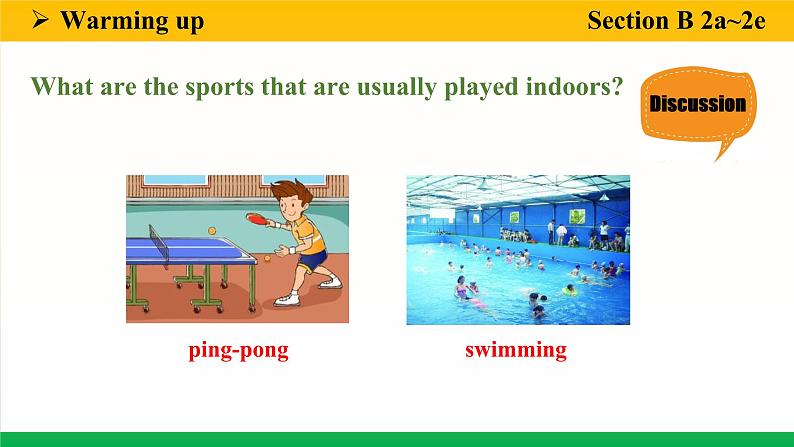 ➢ Warming up

Section B 2a~2e

What are the sports that are usually played indoors?

Discussion

ping-pong

swimming